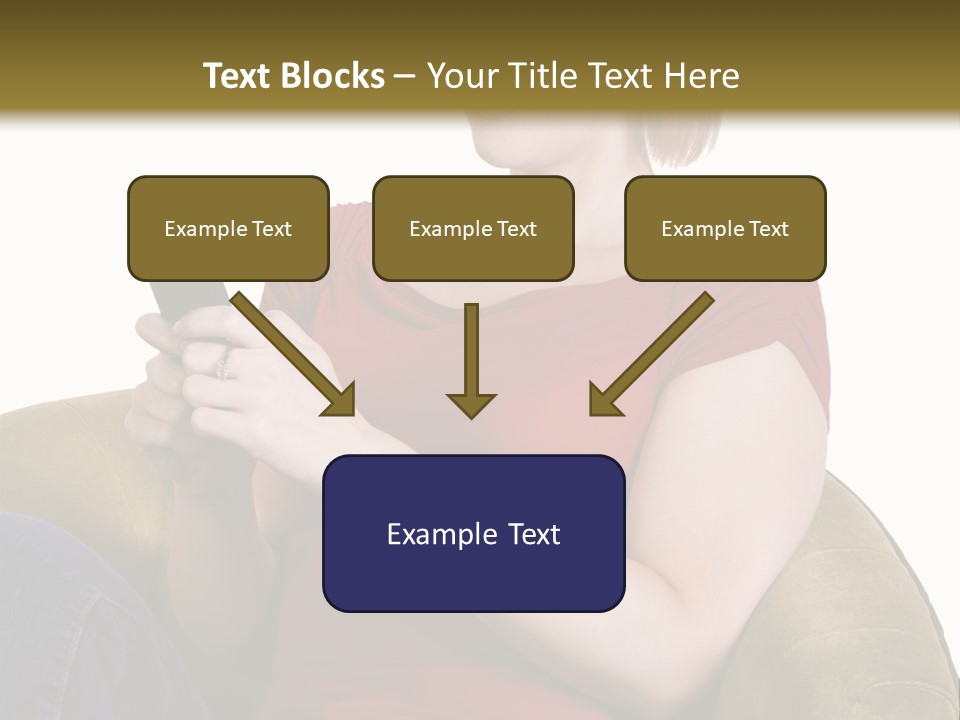 Text Blocks – Your Title Text Here

Example Text

Example Text

Example Text

Example Text